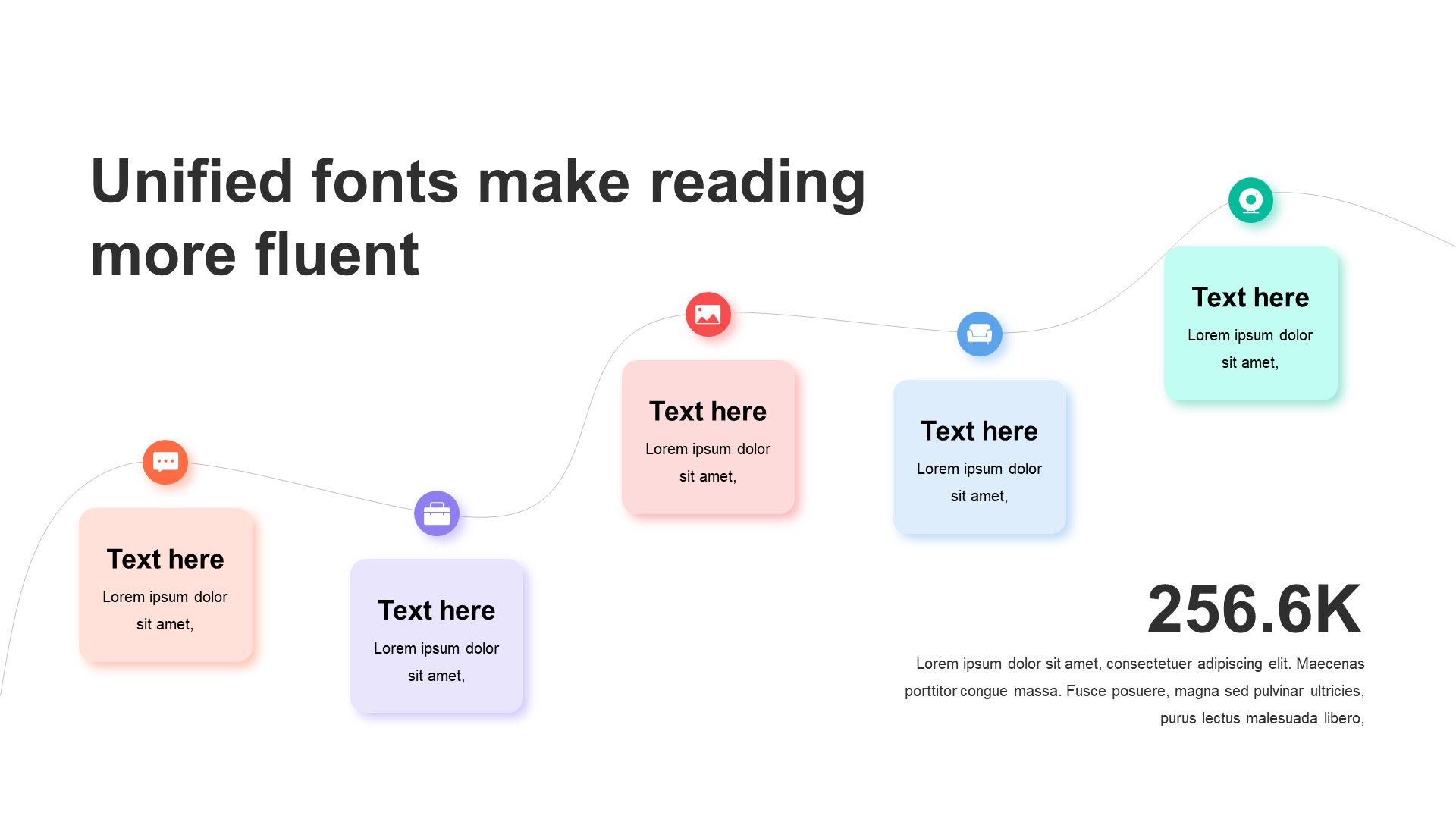 Unified fonts make reading more fluent

Text here
Lorem ipsum dolor sit amet,

Text here
Lorem ipsum dolor sit amet,

Text here
Lorem ipsum dolor sit amet,

Text here
Lorem ipsum dolor sit amet,

Text here
Lorem ipsum dolor sit amet,

256.6K

Lorem ipsum dolor sit amet, consectetuer adipiscing elit. Maecenas porttitor congue massa. Fusce posuere, magna sed pulvinar ultricies, purus lectus malesuada libero,